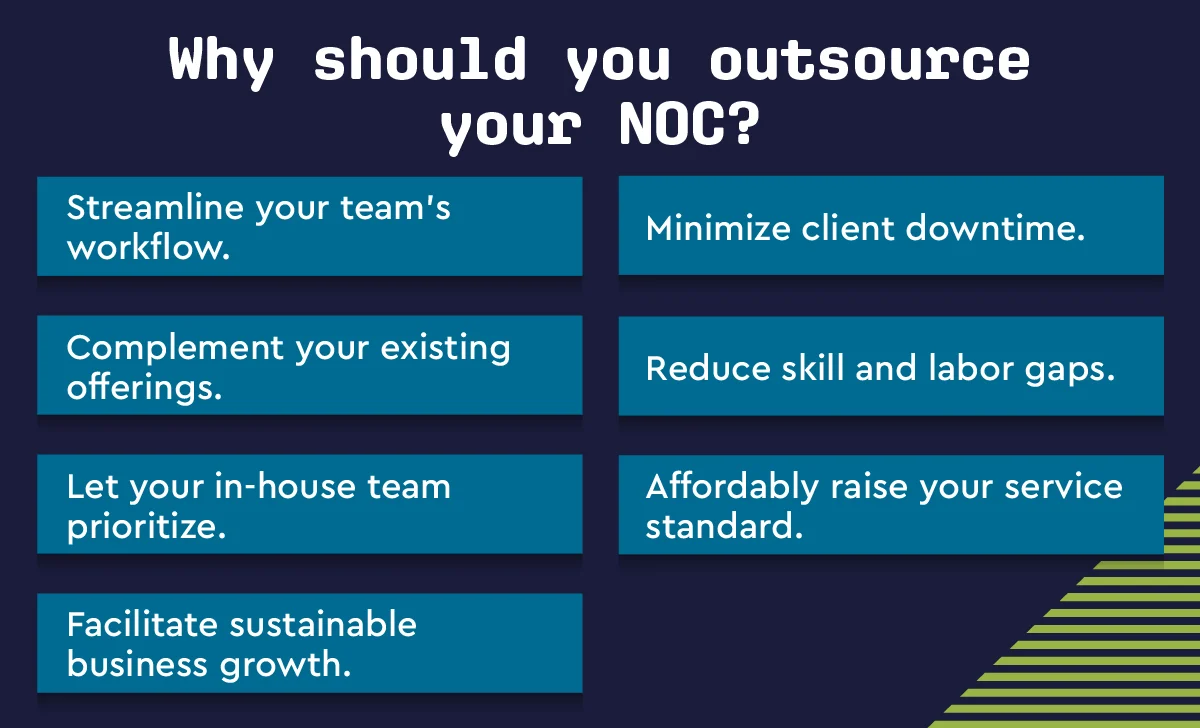 Why should you outsource your NOC?

Streamline your team's workflow.

Complement your existing offerings.

Let your in-house team prioritize.

Facilitate sustainable business growth.

Minimize client downtime.

Reduce skill and labor gaps.

Affordably raise your service standard.